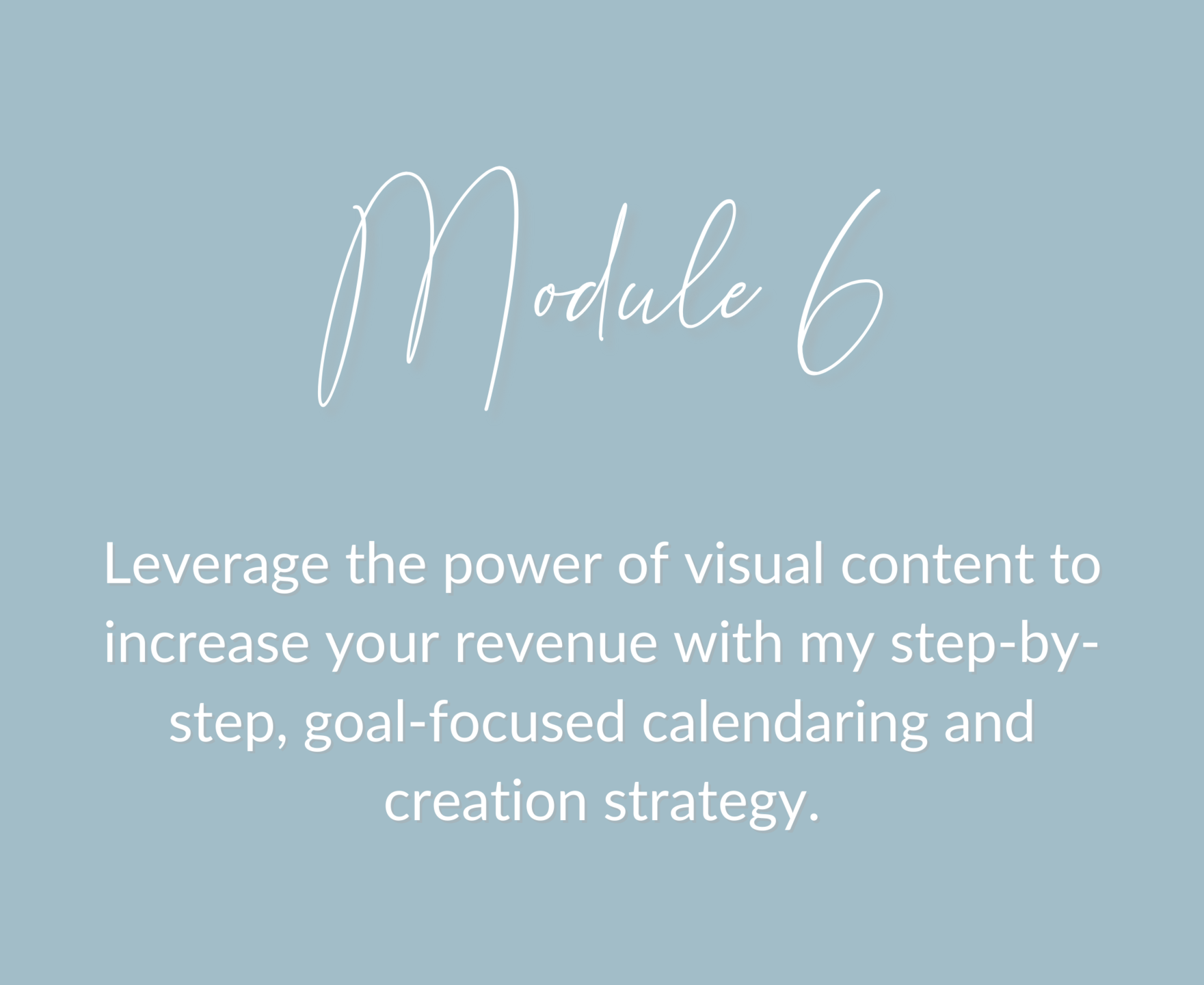 Module 6

Leverage the power of visual content to increase your revenue with my step-by-step, goal-focused calendaring and creation strategy.